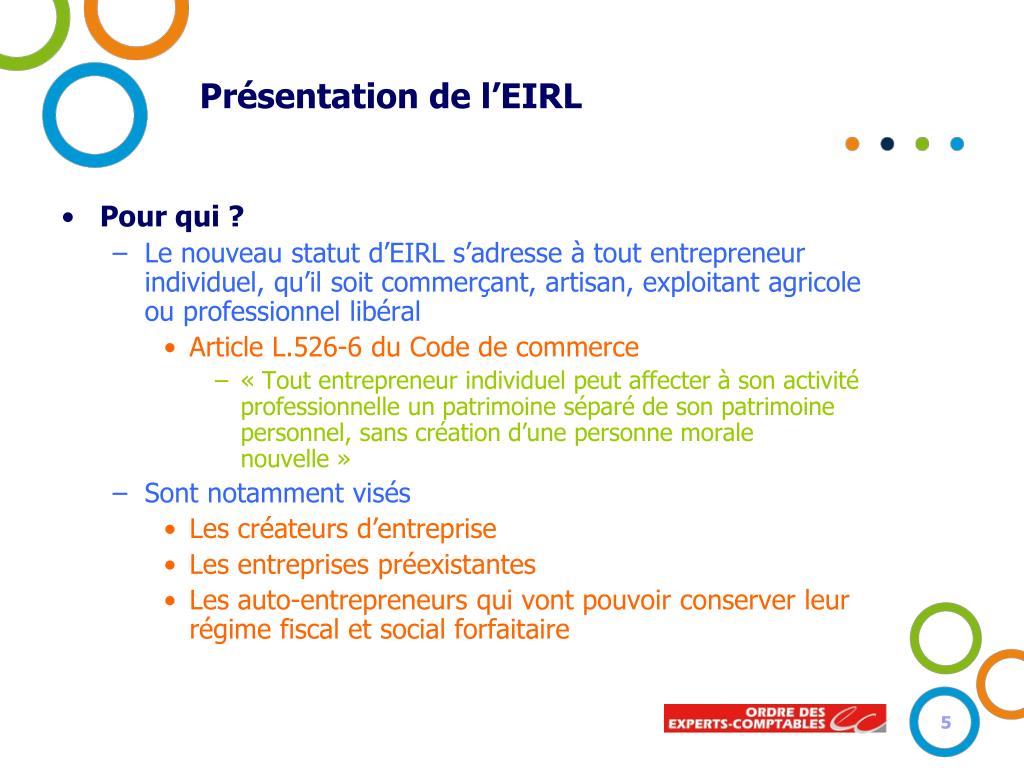 Présentation de l’EIRL

• Pour qui ?
– Le nouveau statut d’EIRL s’adresse à tout entrepreneur individuel, qu’il soit commerçant, artisan, exploitant agricole ou professionnel libéral
• Article L.526-6 du Code de commerce
– « Tout entrepreneur individuel peut affecter à son activité professionnelle un patrimoine séparé de son patrimoine personnel, sans création d’une personne morale nouvelle »
– Sont notamment visés
• Les créateurs d’entreprise
• Les entreprises préexistantes
• Les auto-entrepreneurs qui vont pouvoir conserver leur régime fiscal et social forfaitaire

ORDRE DES EXPERTS-COMPTABLES

5